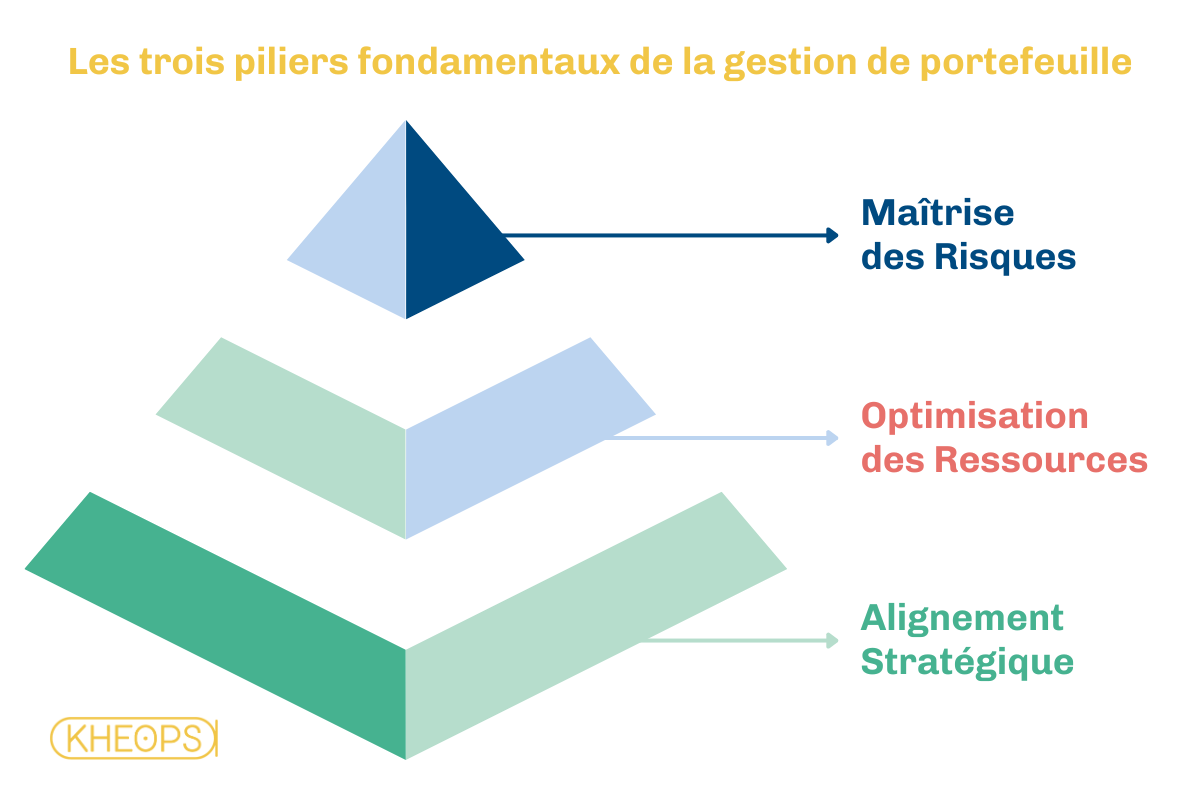 Les trois piliers fondamentaux de la gestion de portefeuille

Maîtrise des Risques

Optimisation des Ressources

Alignement Stratégique

KHEOPS